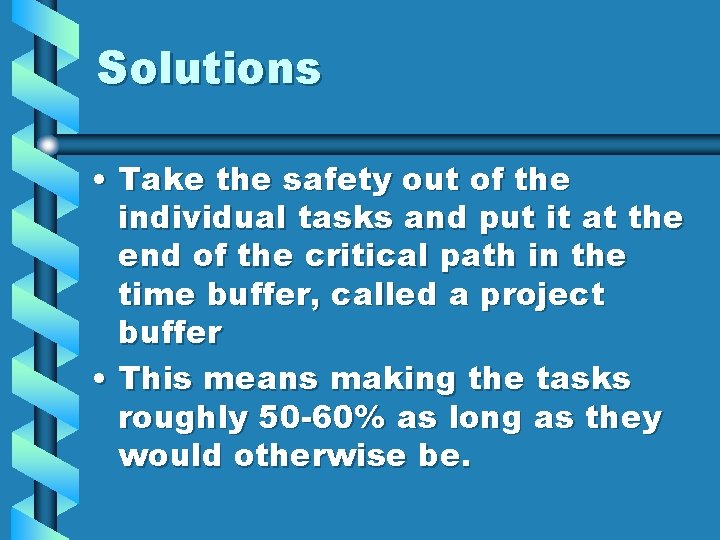 Solutions

• Take the safety out of the individual tasks and put it at the end of the critical path in the time buffer, called a project buffer

• This means making the tasks roughly 50-60% as long as they would otherwise be.